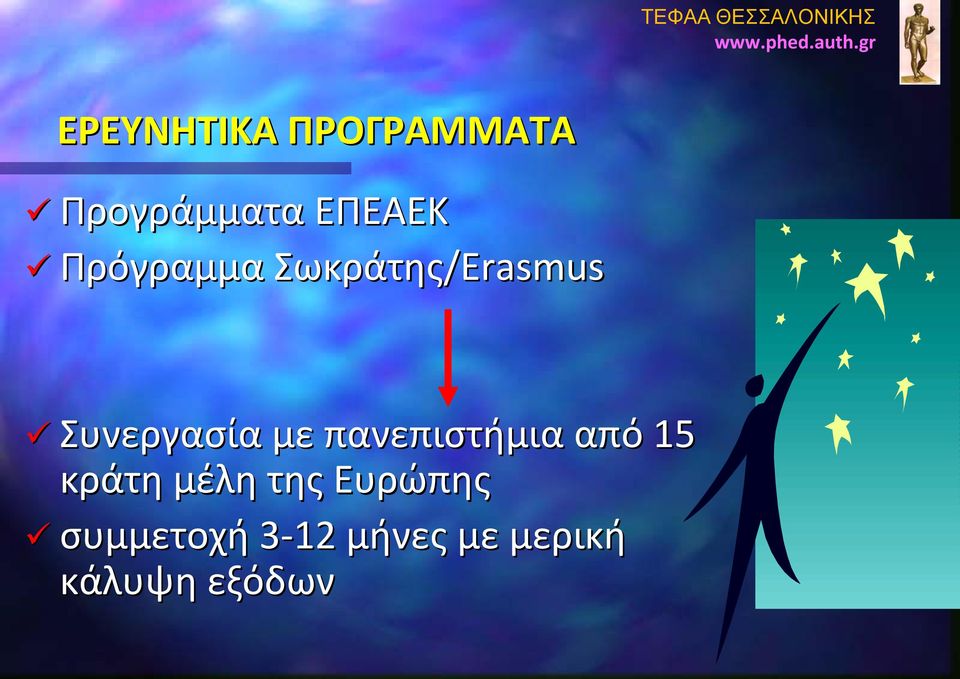 ΤΕΦΑΑ ΘΕΣΣΑΛΟΝΙΚΗΣ
www.phed.auth.gr

ΕΡΕΥΝΗΤΙΚΑ ΠΡΟΓΡΑΜΜΑΤΑ

✓ Προγράμματα ΕΠΕΑΕΚ
✓ Πρόγραμμα Σωκράτης/Erasmus

✓ Συνεργασία με πανεπιστήμια από 15 κράτη μέλη της Ευρώπης
✓ συμμετοχή 3-12 μήνες με μερική κάλυψη εξόδων